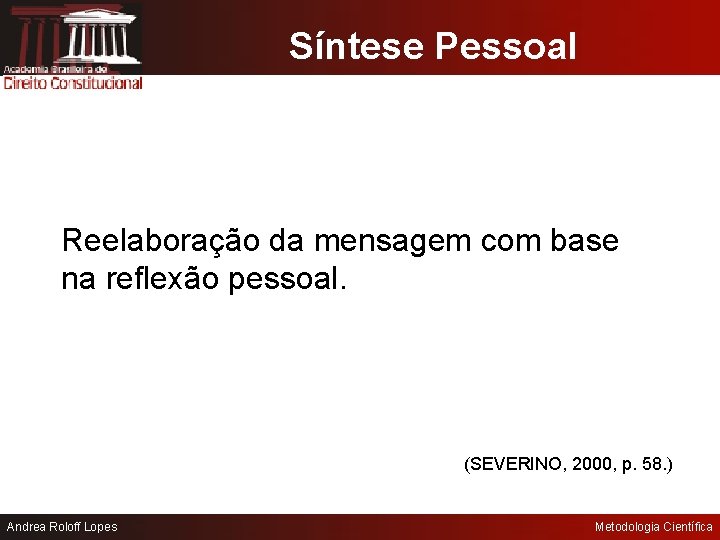 Academia Brasileira de
Direito Constitucional

Síntese Pessoal

Reelaboração da mensagem com base na reflexão pessoal.

(SEVERINO, 2000, p. 58.)

Andrea Roloff Lopes

Metodologia Científica